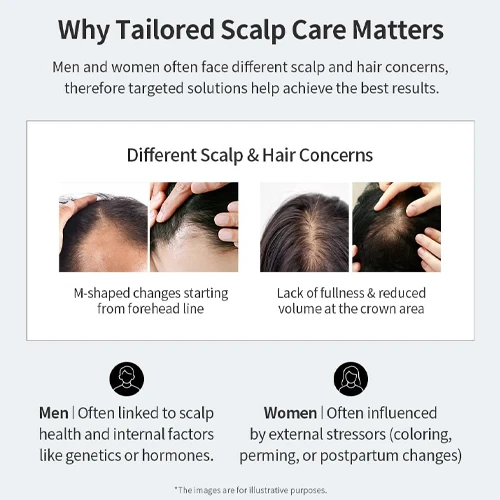 Why Tailored Scalp Care Matters

Men and women often face different scalp and hair concerns, therefore targeted solutions help achieve the best results.

Different Scalp & Hair Concerns

M-shaped changes starting from forehead line

Lack of fullness & reduced volume at the crown area

Men | Often linked to scalp health and internal factors like genetics or hormones.

Women | Often influenced by external stressors (coloring, perming, or postpartum changes)

*The images are for illustrative purposes.